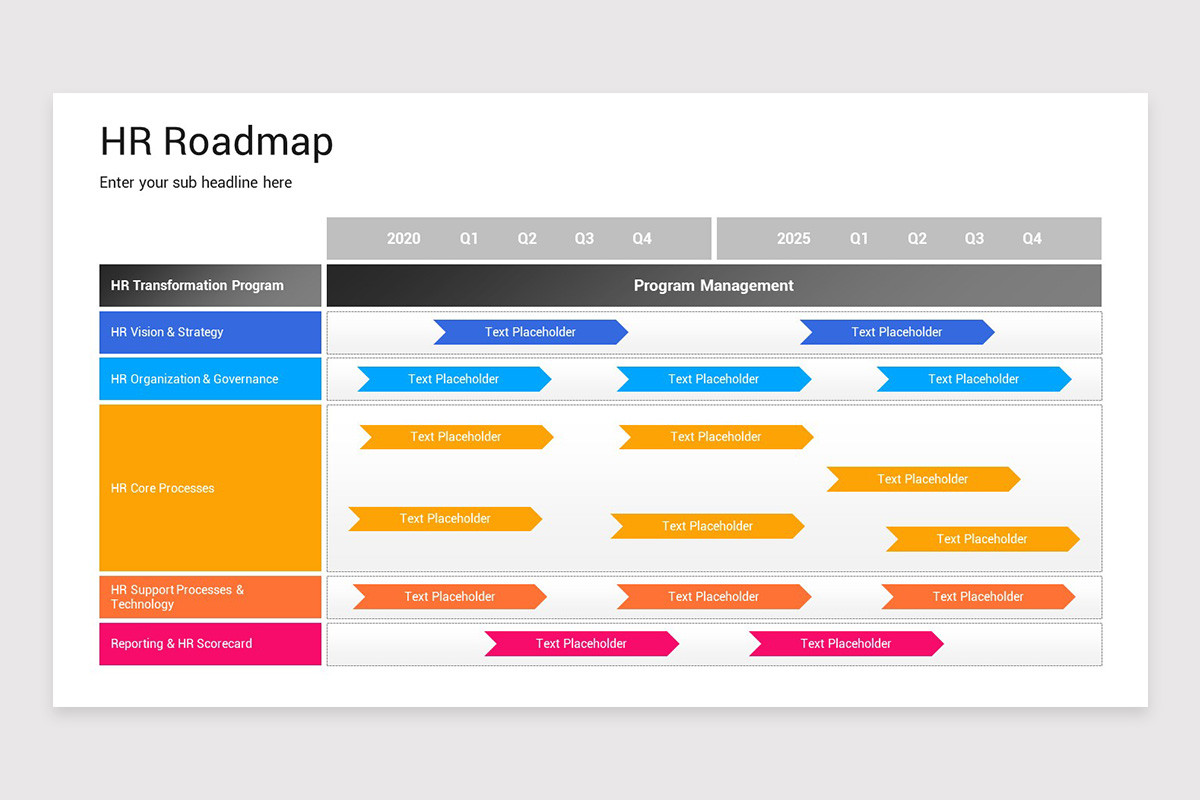 HR Roadmap

Enter your sub headline here

2020 Q1 Q2 Q3 Q4

2025 Q1 Q2 Q3 Q4

HR Transformation Program

Program Management

HR Vision & Strategy

Text Placeholder

Text Placeholder

HR Organization & Governance

Text Placeholder

Text Placeholder

Text Placeholder

HR Core Processes

Text Placeholder

Text Placeholder

Text Placeholder

Text Placeholder

Text Placeholder

Text Placeholder

HR Support Processes & Technology

Text Placeholder

Text Placeholder

Text Placeholder

Reporting & HR Scorecard

Text Placeholder

Text Placeholder